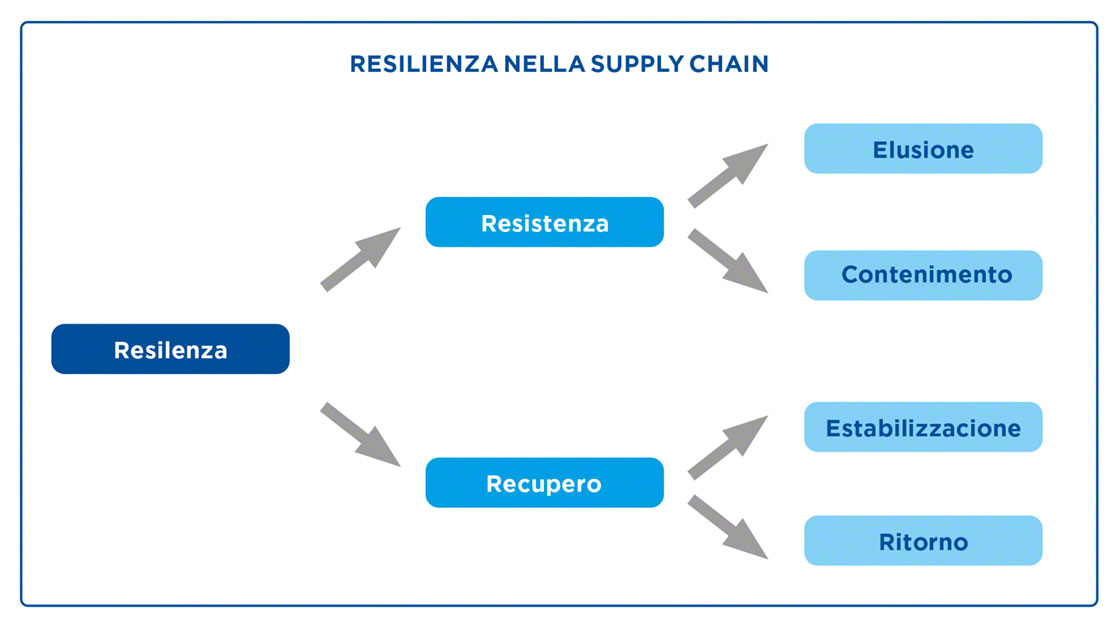 RESILIENZA NELLA SUPPLY CHAIN

Resilenza

Resistenza

Recupero

Elusione

Contenimento

Estabilizzacione

Ritorno